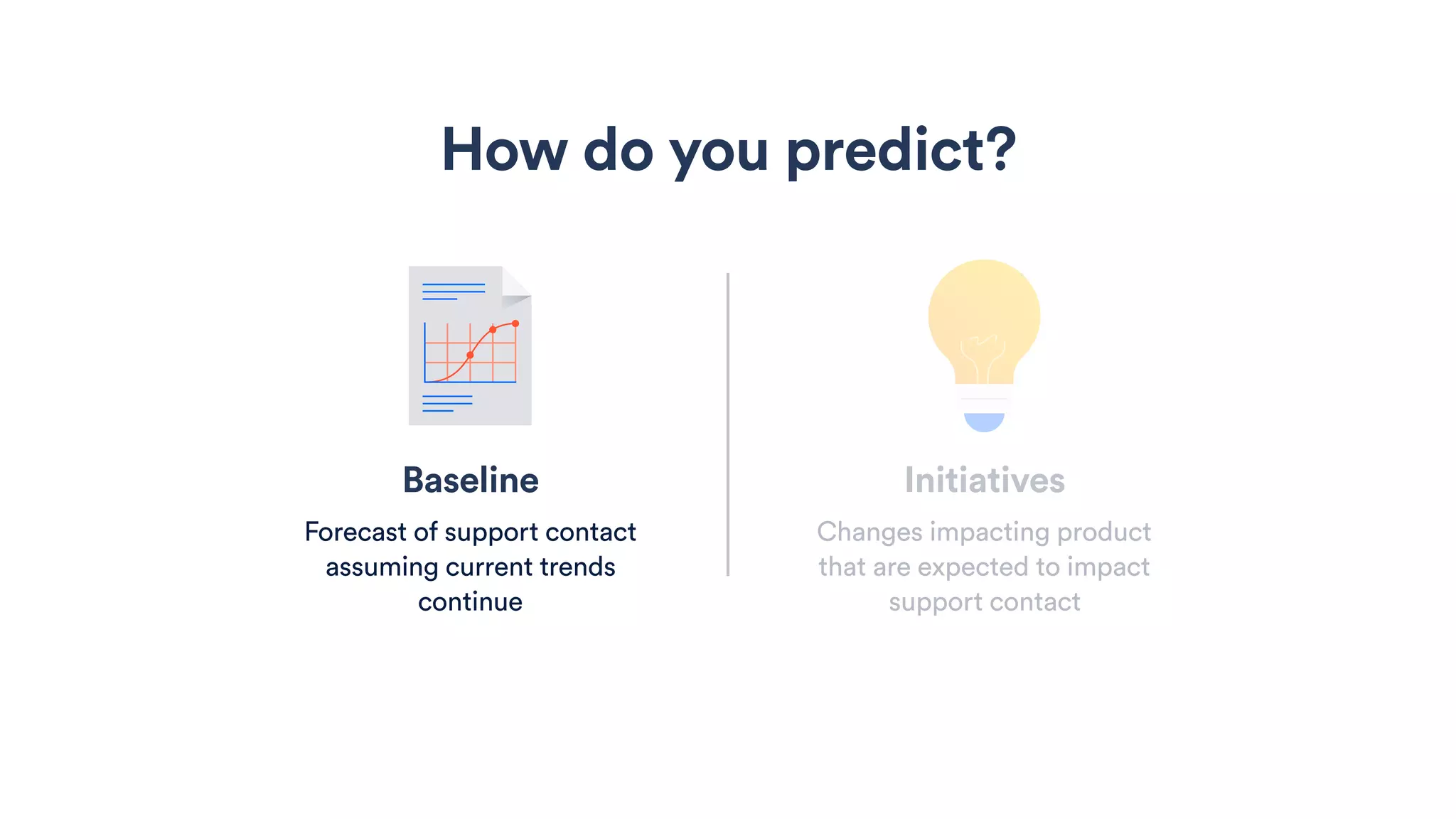 How do you predict?

Baseline

Forecast of support contact assuming current trends continue

Initiatives

Changes impacting product that are expected to impact support contact